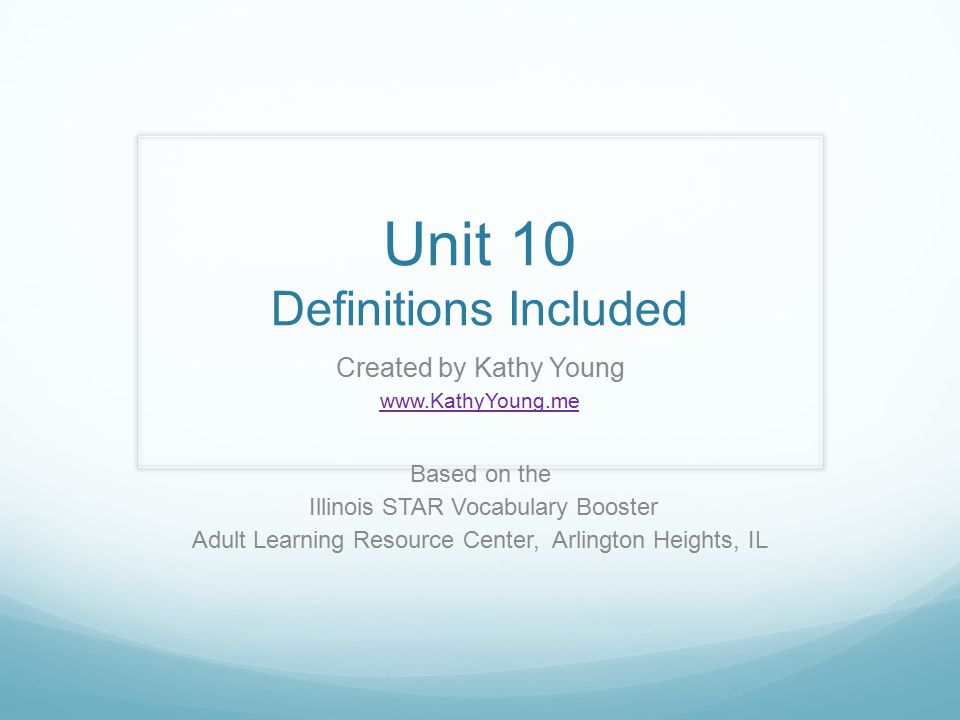 Unit 10
Definitions Included

Created by Kathy Young
www.KathyYoung.me

Based on the
Illinois STAR Vocabulary Booster
Adult Learning Resource Center, Arlington Heights, IL